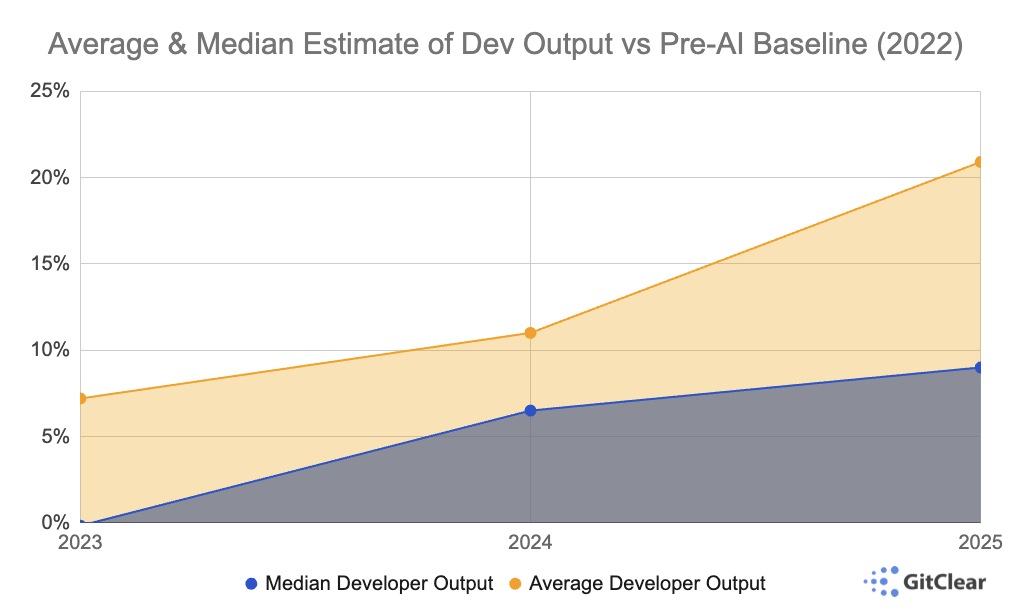 Average & Median Estimate of Dev Output vs Pre-AI Baseline (2022)

25%
20%
15%
10%
5%
0%

2023
2024
2025

Median Developer Output
Average Developer Output

GitClear